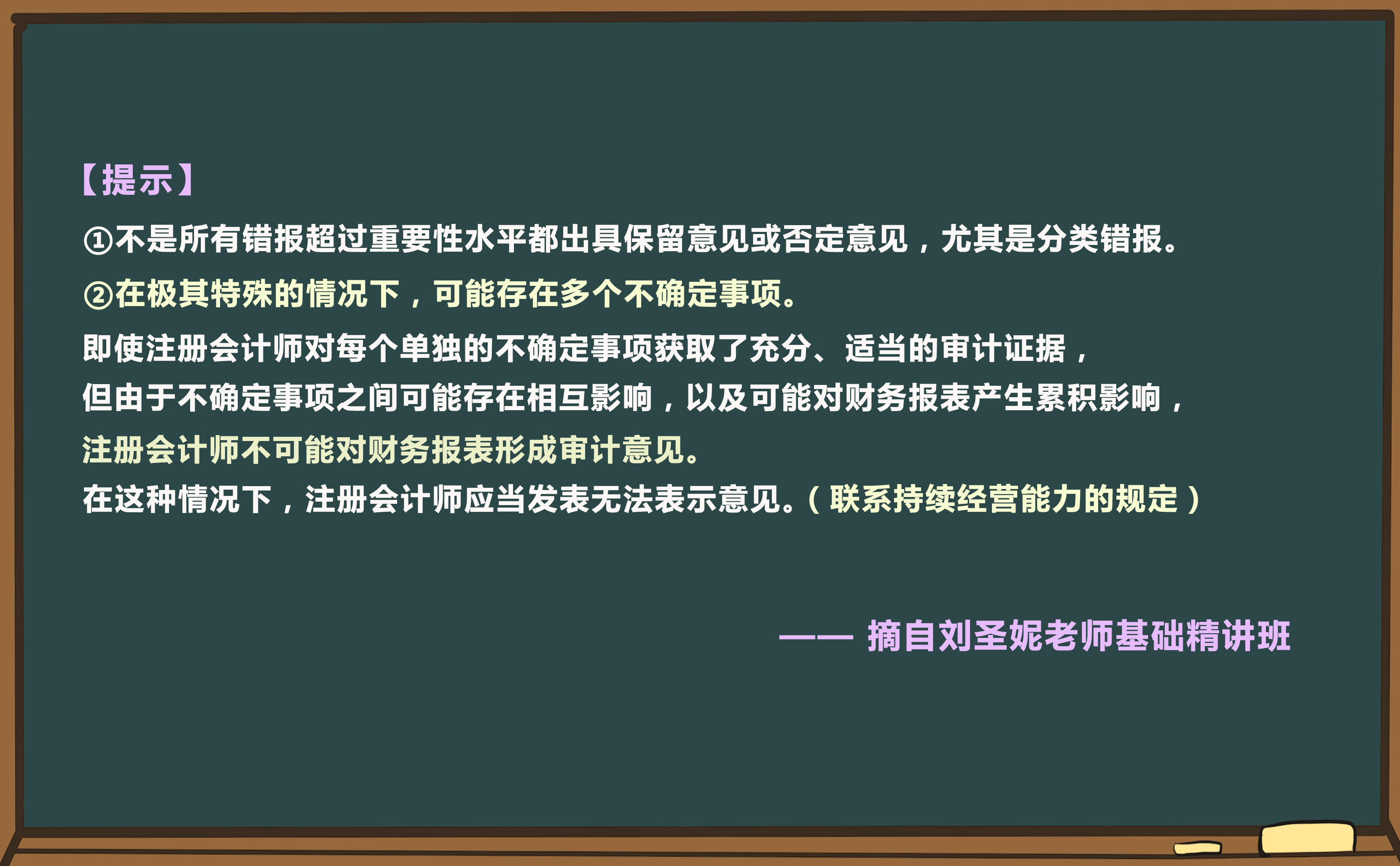 【提示】

①不是所有错报超过重要性水平都出具保留意见或否定意见，尤其是分类错报。

②在极其特殊的情况下，可能存在多个不确定事项。

即使注册会计师对每个单独的不确定事项获取了充分、适当的审计证据，
但由于不确定事项之间可能存在相互影响，以及可能对财务报表产生累积影响，
注册会计师不可能对财务报表形成审计意见。
在这种情况下，注册会计师应当发表无法表示意见。（联系持续经营能力的规定）

—— 摘自刘圣妮老师基础精讲班